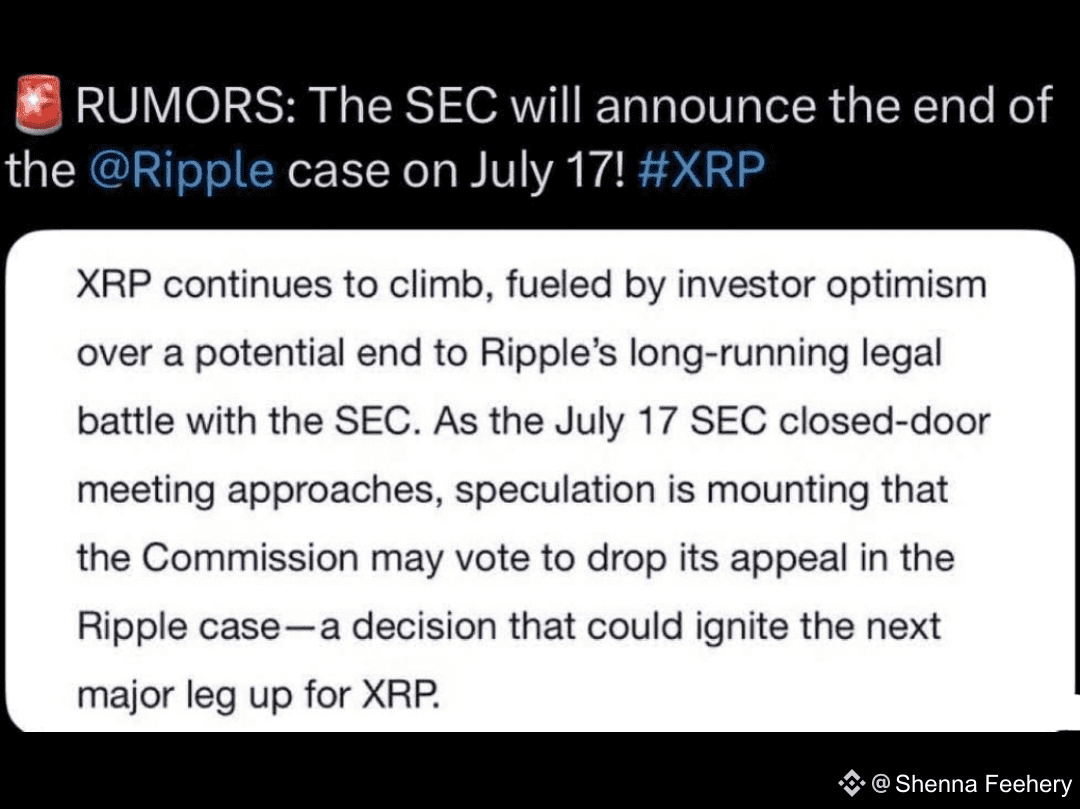 🚨 RUMORS: The SEC will announce the end of the @Ripple case on July 17! #XRP

XRP continues to climb, fueled by investor optimism over a potential end to Ripple's long-running legal battle with the SEC. As the July 17 SEC closed-door meeting approaches, speculation is mounting that the Commission may vote to drop its appeal in the Ripple case—a decision that could ignite the next major leg up for XRP.

@ Shenna Feehery